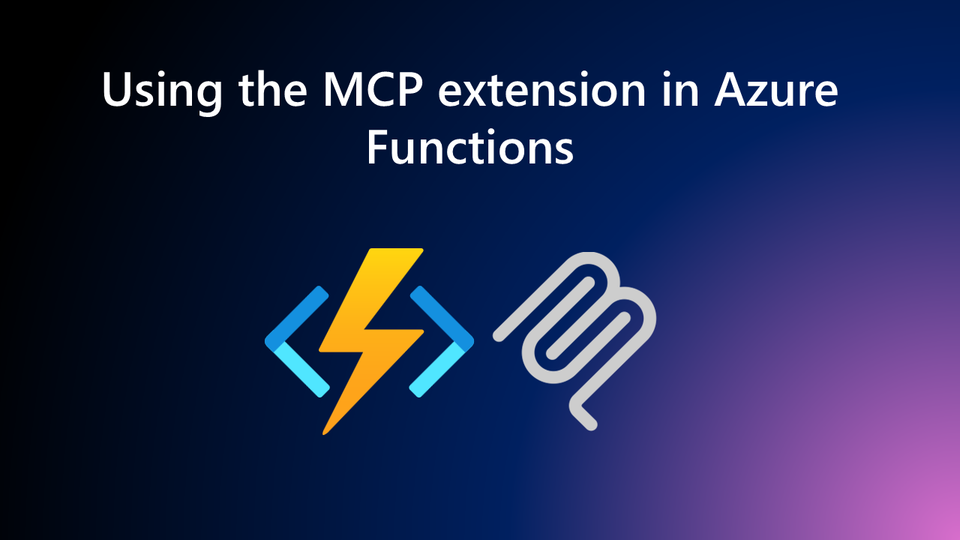 Using the MCP extension in Azure Functions